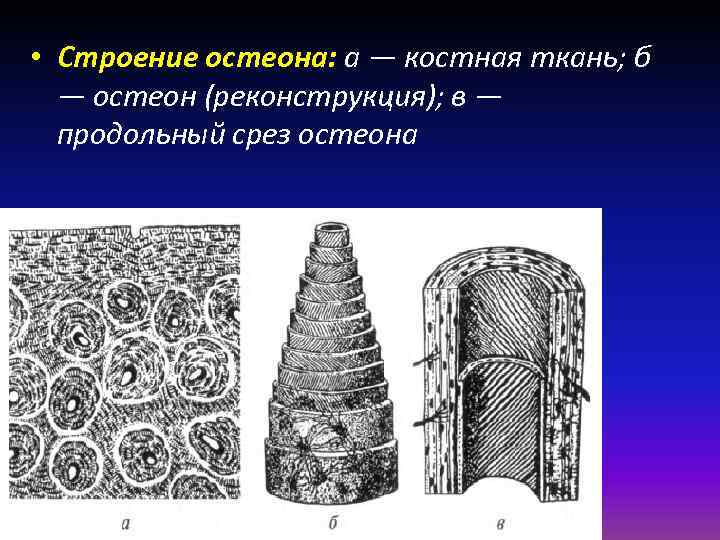 • Строение остеона: а — костная ткань; б — остеон (реконструкция); в — продольный срез остеона

а

б

в